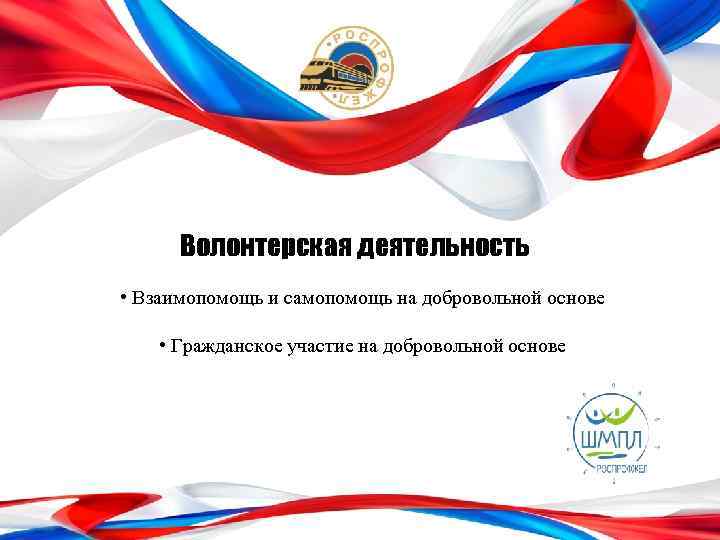 РОСПРОФЖЕЛ

Волонтерская деятельность

• Взаимопомощь и самопомощь на добровольной основе

• Гражданское участие на добровольной основе

ШМПЛ
РОСПРОФЖЕЛ